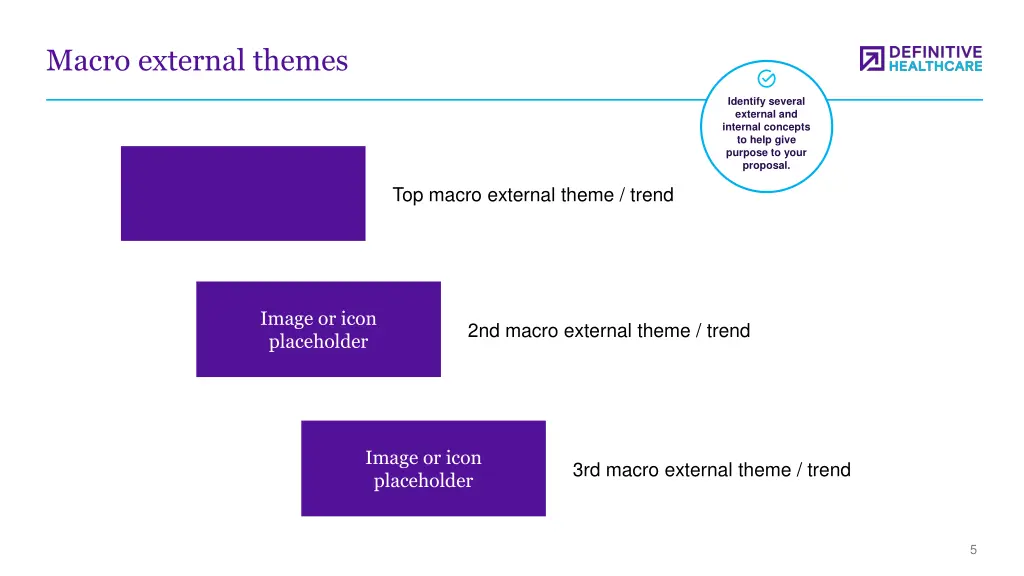 Macro external themes

DEFINITIVE HEALTHCARE

Identify several external and internal concepts to help give purpose to your proposal.

Top macro external theme / trend

Image or icon placeholder

2nd macro external theme / trend

Image or icon placeholder

3rd macro external theme / trend

5